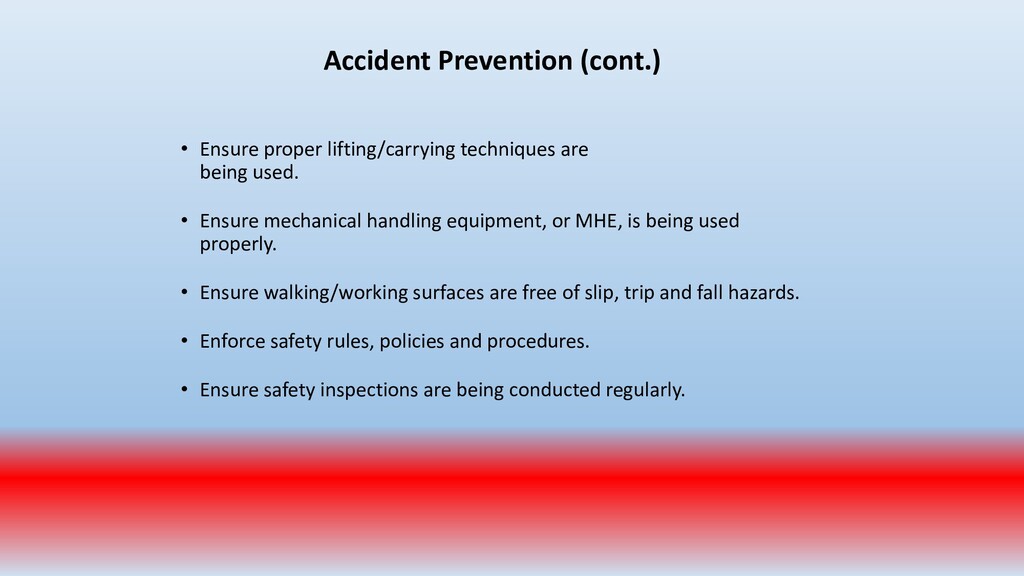 Accident Prevention (cont.)

• Ensure proper lifting/carrying techniques are being used.

• Ensure mechanical handling equipment, or MHE, is being used properly.

• Ensure walking/working surfaces are free of slip, trip and fall hazards.

• Enforce safety rules, policies and procedures.

• Ensure safety inspections are being conducted regularly.